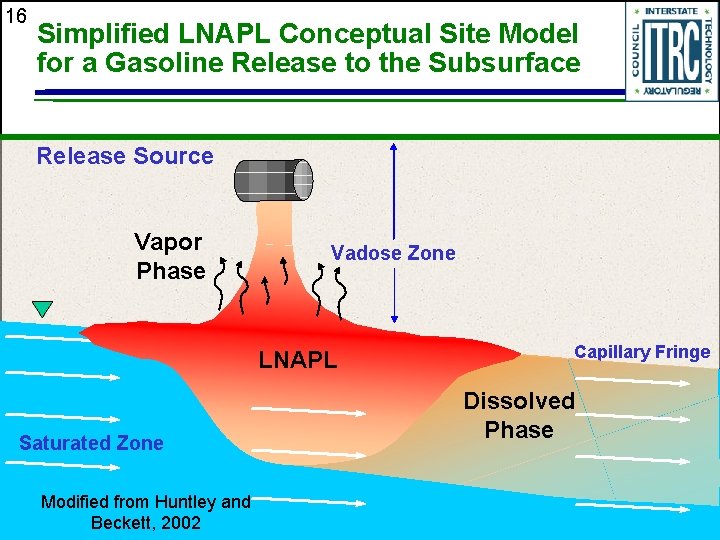 16

Simplified LNAPL Conceptual Site Model for a Gasoline Release to the Subsurface

INTERSTATE TECHNOLOGY REGULATORY COUNCIL
ITRC

Release Source

Vapor Phase

Vadose Zone

LNAPL

Capillary Fringe

Dissolved Phase

Saturated Zone

Modified from Huntley and Beckett, 2002